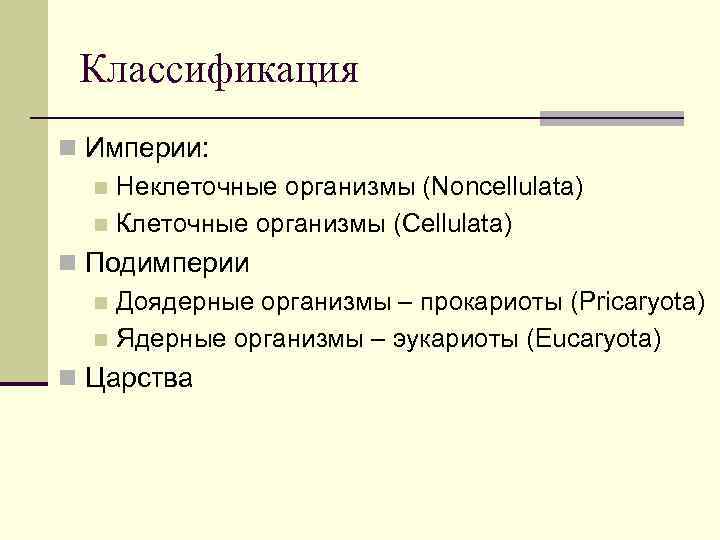 Классификация

Империи:
Неклеточные организмы (Noncellulata)
Клеточные организмы (Cellulata)

Подимперии
Доядерные организмы – прокариоты (Pricaryota)
Ядерные организмы – эукариоты (Eucaryota)

Царства